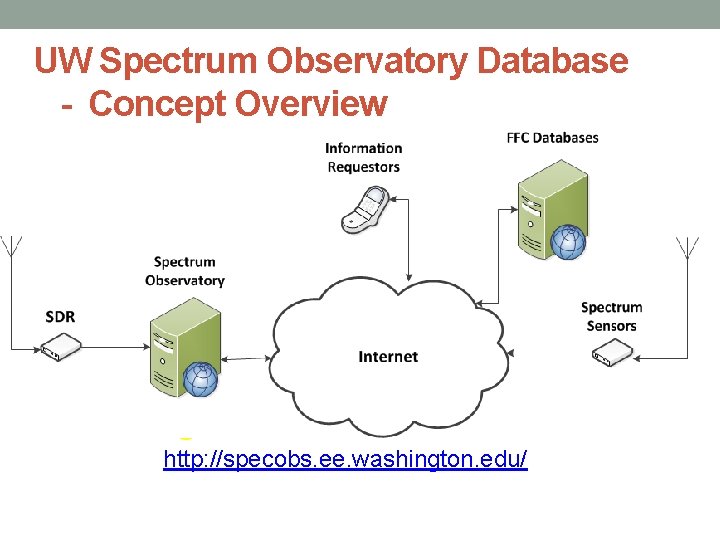 UW Spectrum Observatory Database
- Concept Overview

Information Requestors

FFC Databases

Spectrum Observatory

SDR

Internet

Spectrum Sensors

http://specobs.ee.washington.edu/